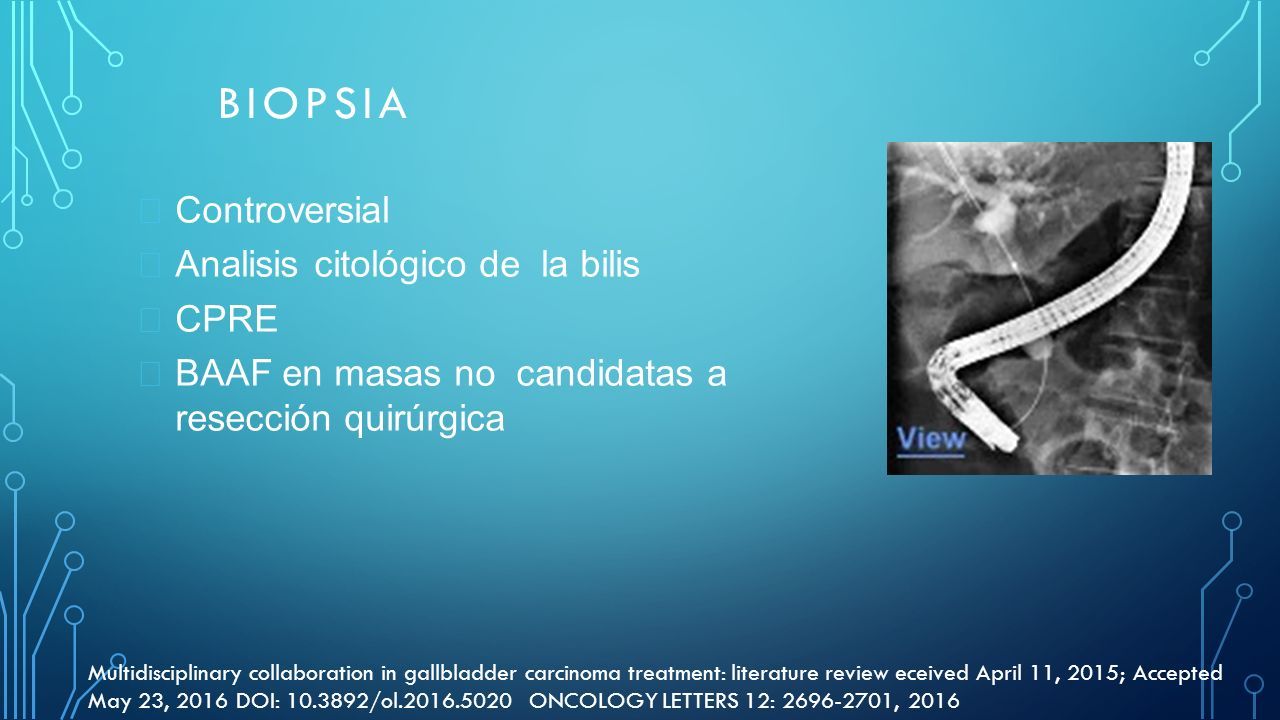 BIOPSIA

Controversial
Analisis citológico de la bilis
CPRE
BAAF en masas no candidatas a resección quirúrgica

View

Multidisciplinary collaboration in gallbladder carcinoma treatment: literature review eceived April 11, 2015; Accepted May 23, 2016 DOI: 10.3892/ol.2016.5020 ONCOLOGY LETTERS 12: 2696-2701, 2016